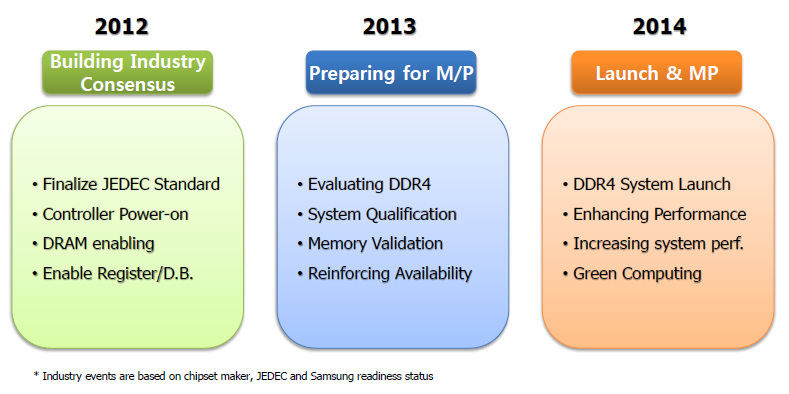 2012

Building Industry Consensus

• Finalize JEDEC Standard
• Controller Power-on
• DRAM enabling
• Enable Register/D.B.

2013

Preparing for M/P

• Evaluating DDR4
• System Qualification
• Memory Validation
• Reinforcing Availability

2014

Launch & MP

• DDR4 System Launch
• Enhancing Performance
• Increasing system perf.
• Green Computing

* Industry events are based on chipset maker, JEDEC and Samsung readiness status